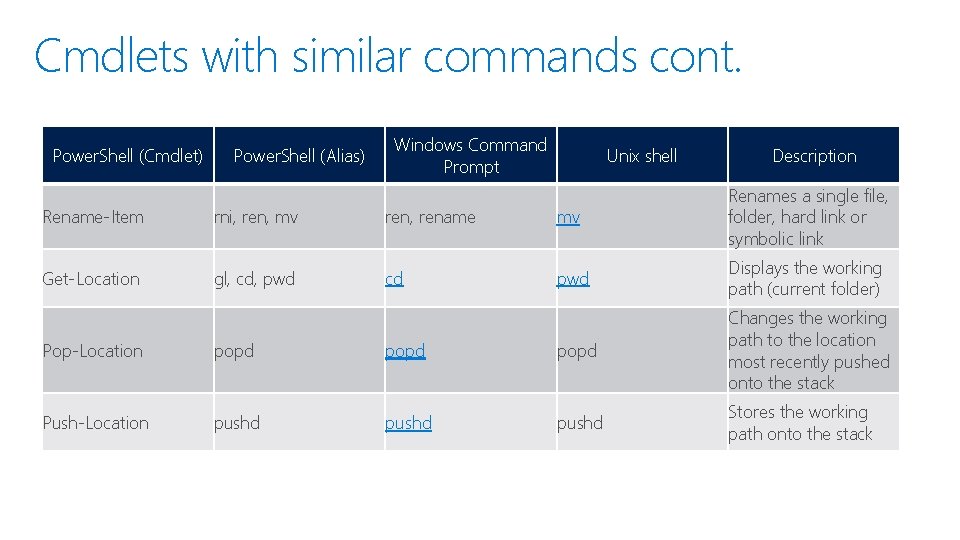 Cmdlets with similar commands cont.

| PowerShell (Cmdlet) | PowerShell (Alias) | Windows Command Prompt | Unix shell | Description |
|---|---|---|---|---|
| Rename-Item | rni, ren, mv | ren, rename | mv | Renames a single file, folder, hard link or symbolic link |
| Get-Location | gl, cd, pwd | cd | pwd | Displays the working path (current folder) |
| Pop-Location | popd | popd | popd | Changes the working path to the location most recently pushed onto the stack |
| Push-Location | pushd | pushd | pushd | Stores the working path onto the stack |